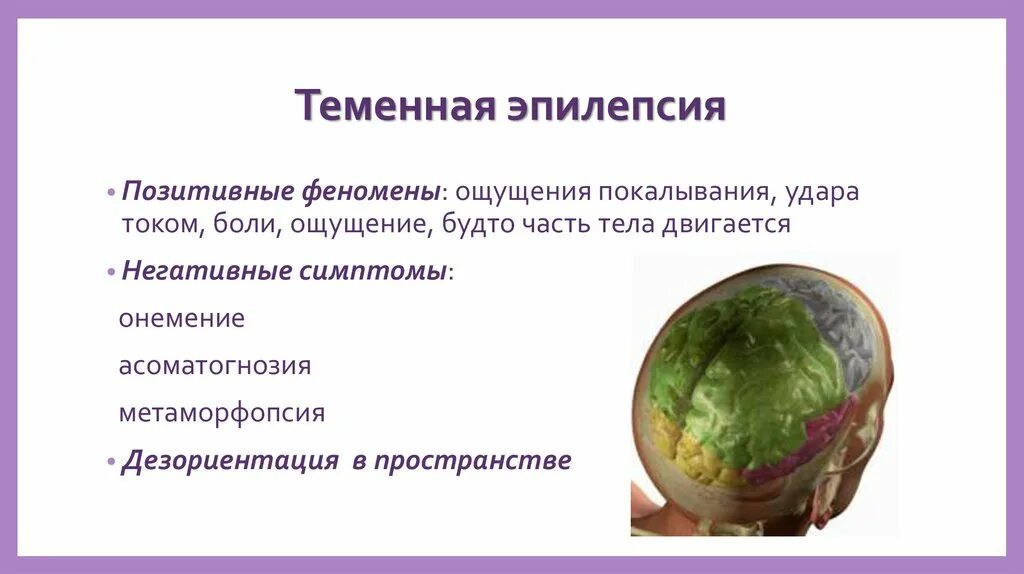 Теменная эпилепсия

• Позитивные феномены: ощущения покалывания, удара током, боли, ощущение, будто часть тела двигается

• Негативные симптомы:

онемение

асоматогнозия

метаморфопсия

• Дезориентация в пространстве